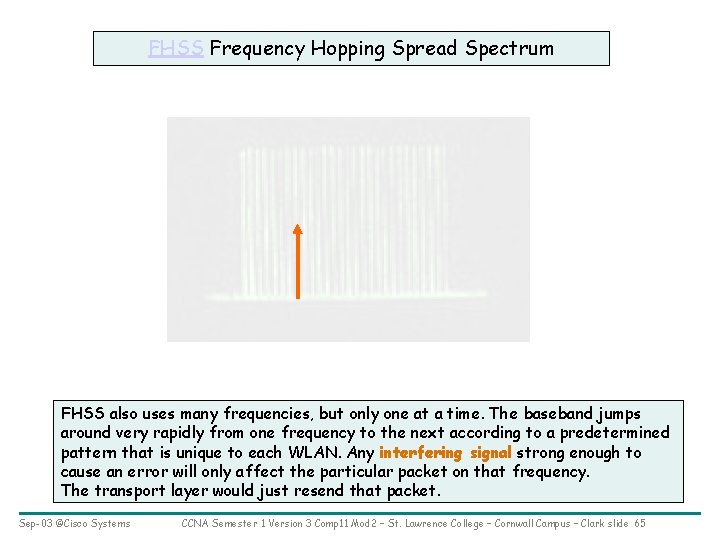 FHSS Frequency Hopping Spread Spectrum

FHSS also uses many frequencies, but only one at a time. The baseband jumps around very rapidly from one frequency to the next according to a predetermined pattern that is unique to each WLAN. Any interfering signal strong enough to cause an error will only affect the particular packet on that frequency.
The transport layer would just resend that packet.

Sep-03 @Cisco Systems CCNA Semester 1 Version 3 Comp11 Mod2 – St. Lawrence College – Cornwall Campus – Clark slide 65